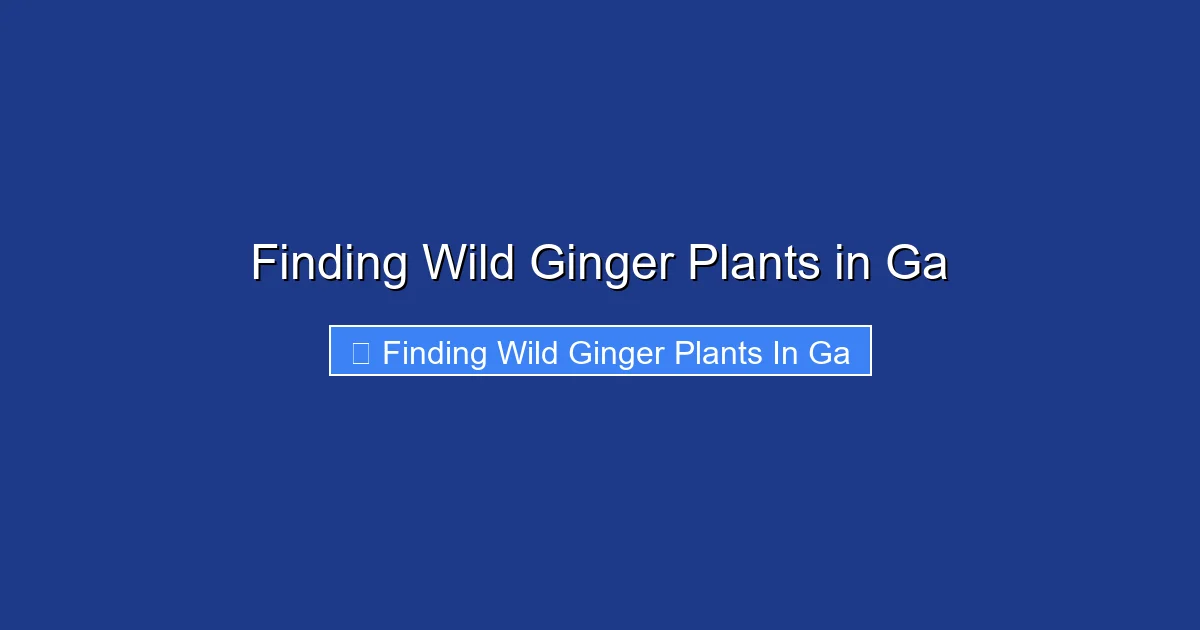 Finding Wild Ginger Plants in Ga

Finding Wild Ginger Plants In Ga